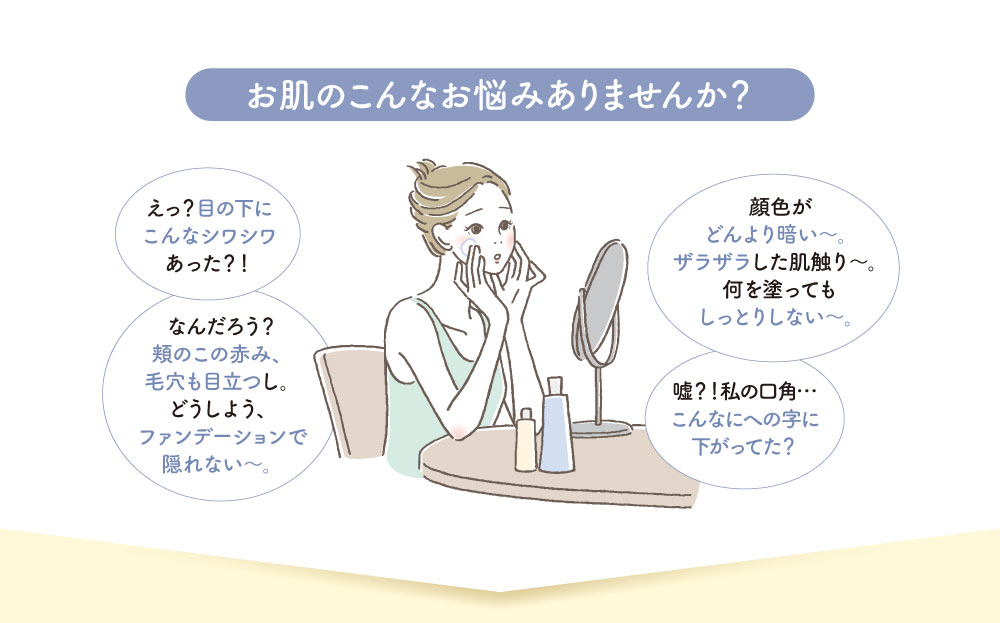 お肌のこんなお悩みありませんか？

えっ？目の下にこんなシワシワあった？！

なんだろう？頬のこの赤み、毛穴も目立つし。どうしよう、ファンデーションで隠れない〜。

顔色がどんより暗い〜。ザラザラした肌触り〜。何を塗ってもしっとりしない〜。

嘘？！私の口角…こんなにへの字に下がってた？